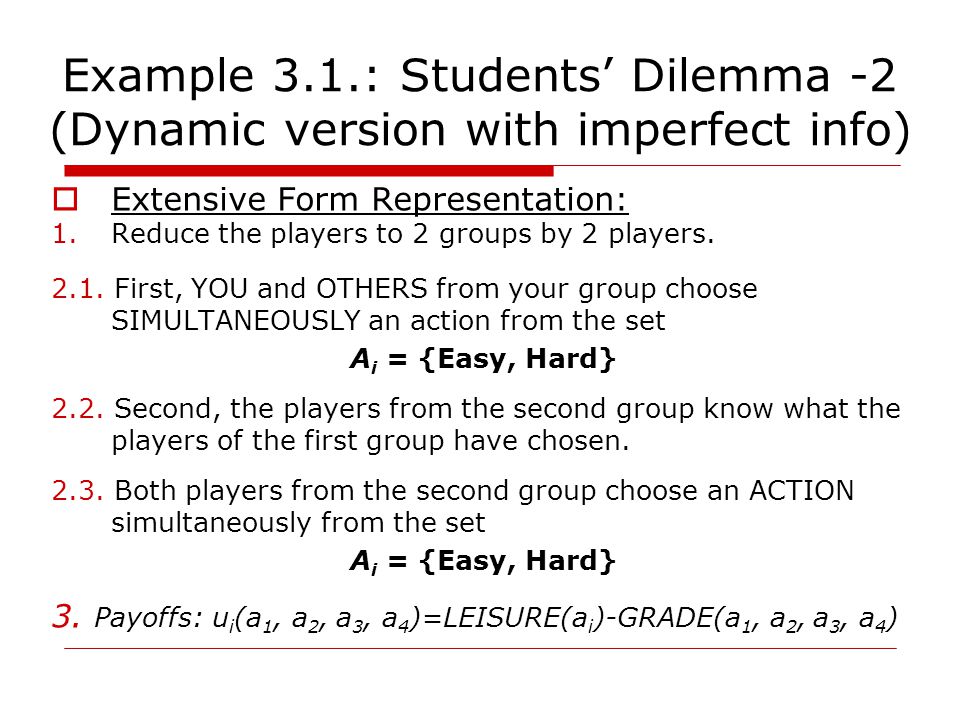 Example 3.1.: Students' Dilemma -2 (Dynamic version with imperfect info)

Extensive Form Representation:

1. Reduce the players to 2 groups by 2 players.

2.1. First, YOU and OTHERS from your group choose SIMULTANEOUSLY an action from the set

$A_i$ = {Easy, Hard}

2.2. Second, the players from the second group know what the players of the first group have chosen.

2.3. Both players from the second group choose an ACTION simultaneously from the set

$A_i$ = {Easy, Hard}

3. Payoffs: $u_i(a_1, a_2, a_3, a_4)$=LEISURE($a_i$)-GRADE($a_1, a_2, a_3, a_4$)